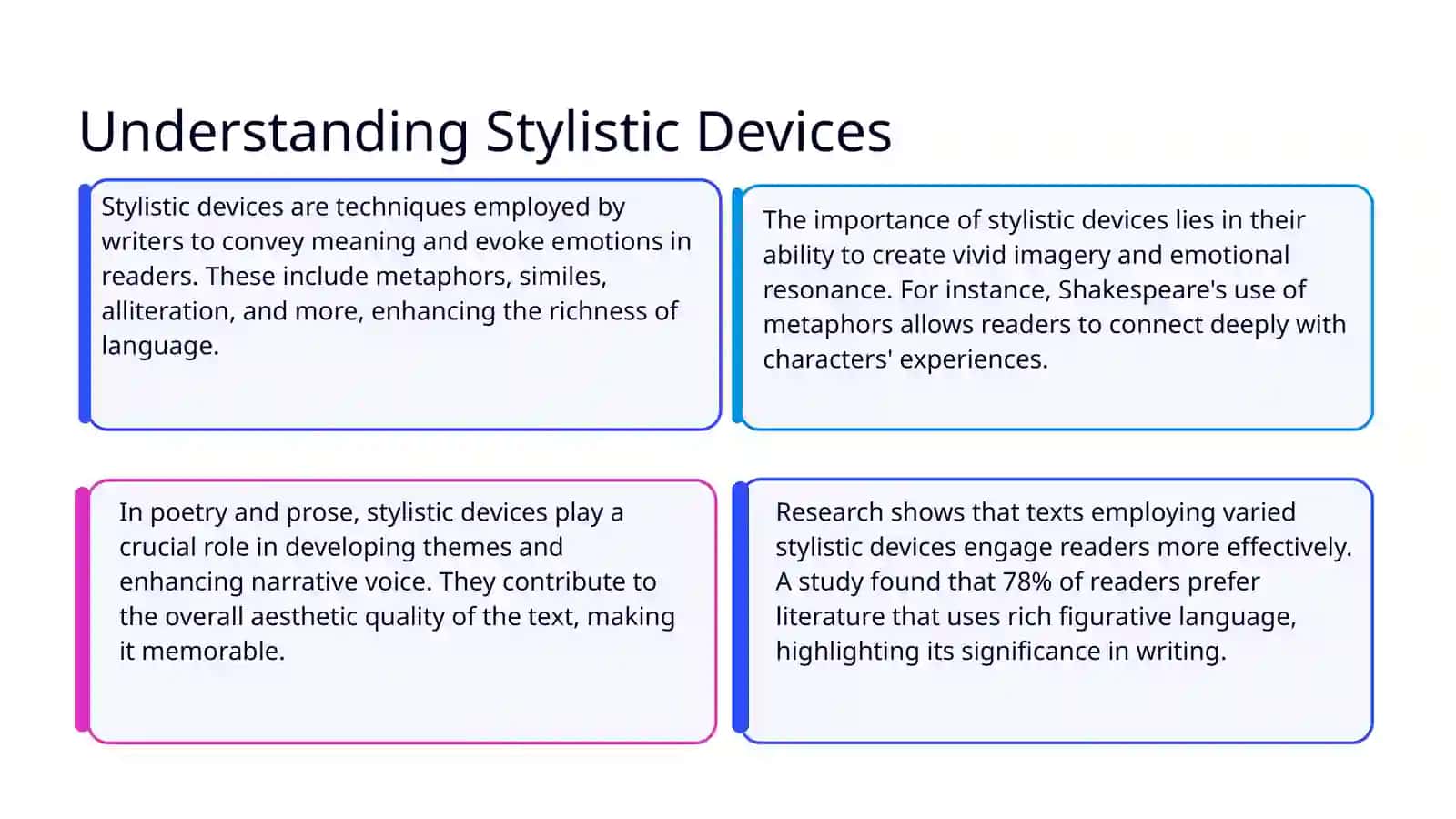 Understanding Stylistic Devices

Stylistic devices are techniques employed by writers to convey meaning and evoke emotions in readers. These include metaphors, similes, alliteration, and more, enhancing the richness of language.

The importance of stylistic devices lies in their ability to create vivid imagery and emotional resonance. For instance, Shakespeare's use of metaphors allows readers to connect deeply with characters' experiences.

In poetry and prose, stylistic devices play a crucial role in developing themes and enhancing narrative voice. They contribute to the overall aesthetic quality of the text, making it memorable.

Research shows that texts employing varied stylistic devices engage readers more effectively. A study found that 78% of readers prefer literature that uses rich figurative language, highlighting its significance in writing.